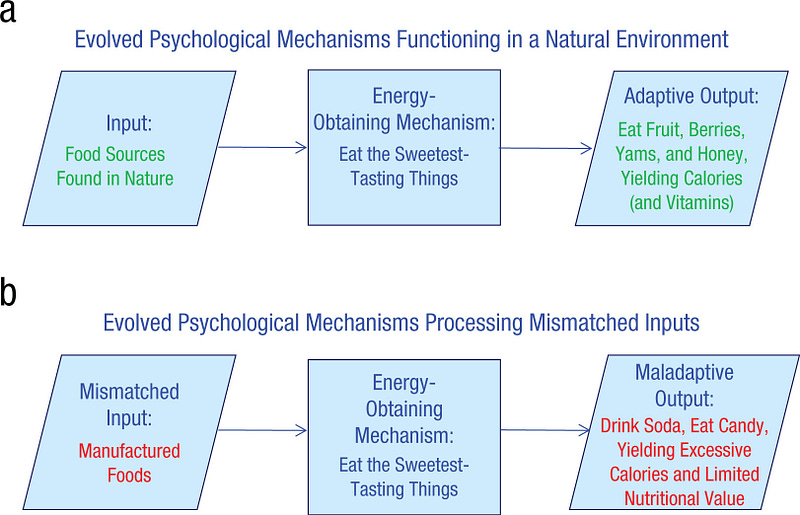 a

Evolved Psychological Mechanisms Functioning in a Natural Environment

Input:
Food Sources Found in Nature

Energy-Obtaining Mechanism:
Eat the Sweetest-Tasting Things

Adaptive Output:
Eat Fruit, Berries, Yams, and Honey, Yielding Calories (and Vitamins)

b

Evolved Psychological Mechanisms Processing Mismatched Inputs

Mismatched Input:
Manufactured Foods

Energy-Obtaining Mechanism:
Eat the Sweetest-Tasting Things

Maladaptive Output:
Drink Soda, Eat Candy, Yielding Excessive Calories and Limited Nutritional Value